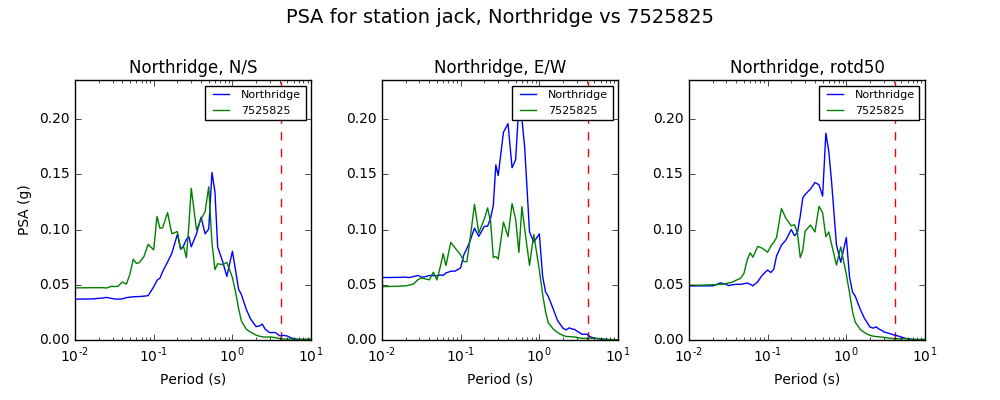 PSA for station jack, Northridge vs 7525825

Northridge, N/S

Northridge
7525825

PSA (g)

0.20
0.15
0.10
0.05
0.00

$10^{-2}$ $10^{-1}$ $10^{0}$ $10^{1}$

Period (s)

Northridge, E/W

Northridge
7525825

0.20
0.15
0.10
0.05
0.00

$10^{-2}$ $10^{-1}$ $10^{0}$ $10^{1}$

Period (s)

Northridge, rotd50

Northridge
7525825

0.20
0.15
0.10
0.05
0.00

$10^{-2}$ $10^{-1}$ $10^{0}$ $10^{1}$

Period (s)